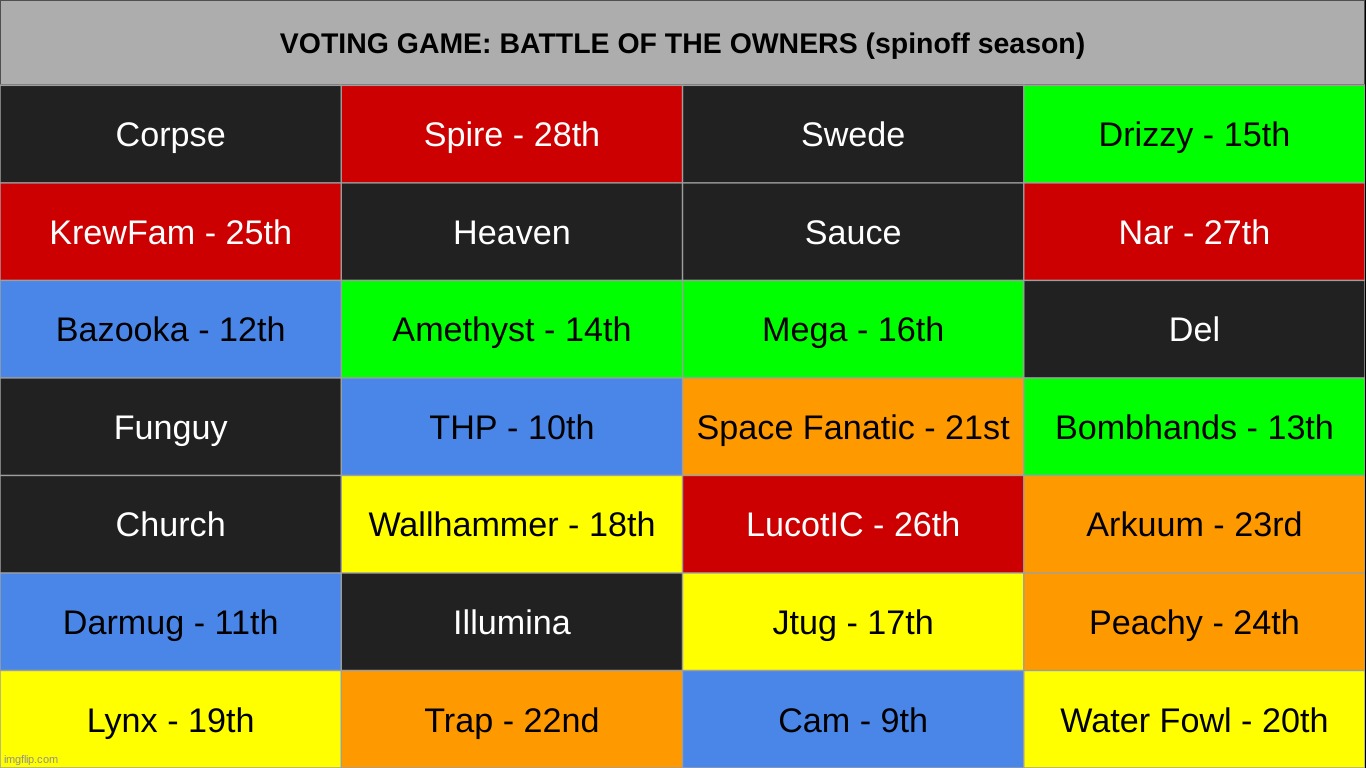 VOTING GAME: BATTLE OF THE OWNERS (spinoff season)

| Corpse | Spire - 28th | Swede | Drizzy - 15th |
|---|---|---|---|
| KrewFam - 25th | Heaven | Sauce | Nar - 27th |
| Bazooka - 12th | Amethyst - 14th | Mega - 16th | Del |
| Funguy | THP - 10th | Space Fanatic - 21st | Bombhands - 13th |
| Church | Wallhammer - 18th | LucotIC - 26th | Arkuum - 23rd |
| Darmug - 11th | Illumina | Jtug - 17th | Peachy - 24th |
| Lynx - 19th | Trap - 22nd | Cam - 9th | Water Fowl - 20th |

imgflip.com